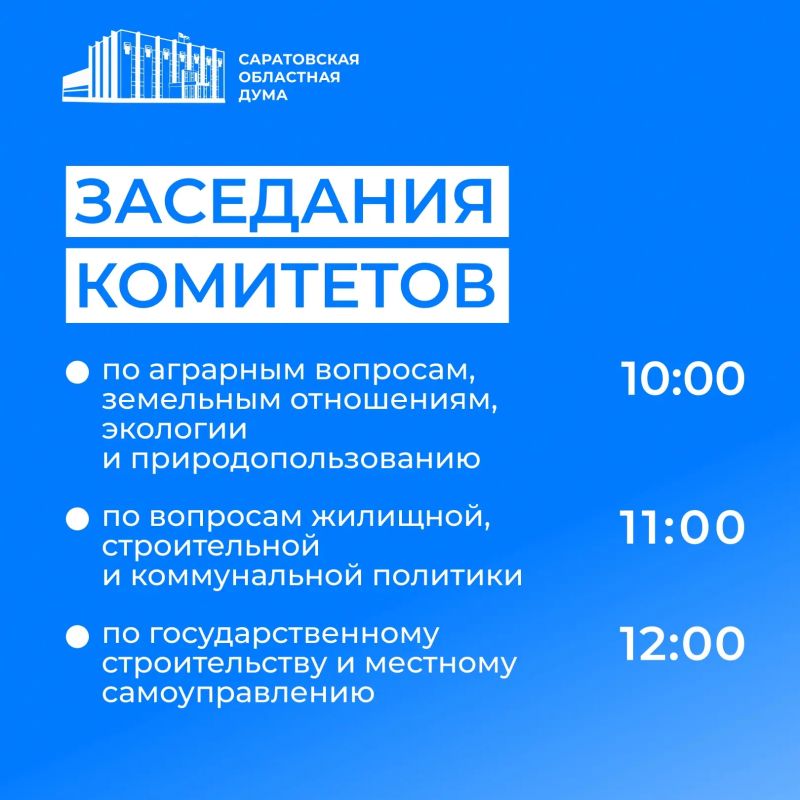 САРАТОВСКАЯ ОБЛАСТНАЯ ДУМА

ЗАСЕДАНИЯ КОМИТЕТОВ

по аграрным вопросам, земельным отношениям, экологии и природопользованию 10:00

по вопросам жилищной, строительной и коммунальной политики 11:00

по государственному строительству и местному самоуправлению 12:00